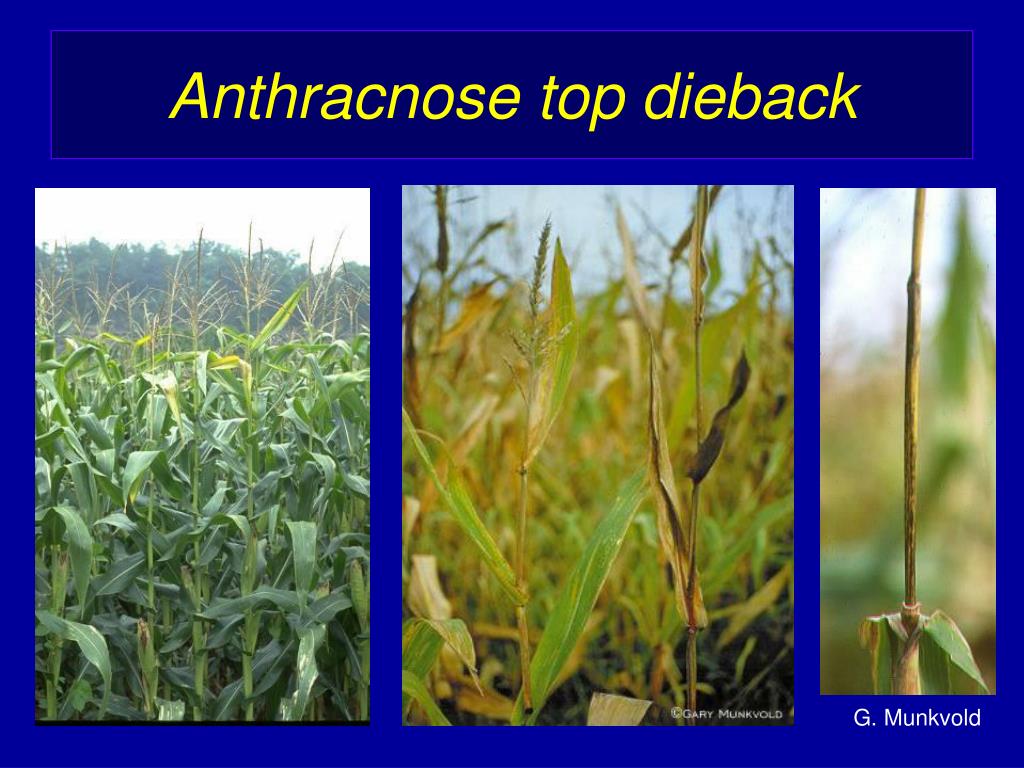 Anthracnose top dieback

©GARY MUNKVOLD

G. Munkvold